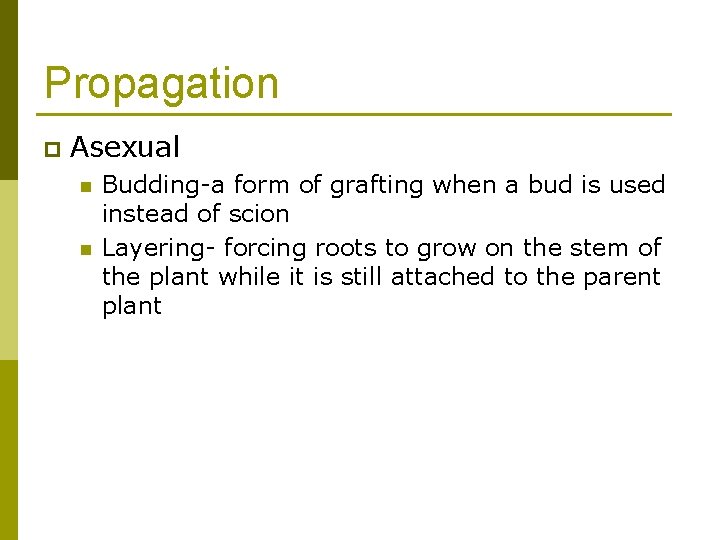 Propagation

Asexual

Budding-a form of grafting when a bud is used instead of scion

Layering- forcing roots to grow on the stem of the plant while it is still attached to the parent plant